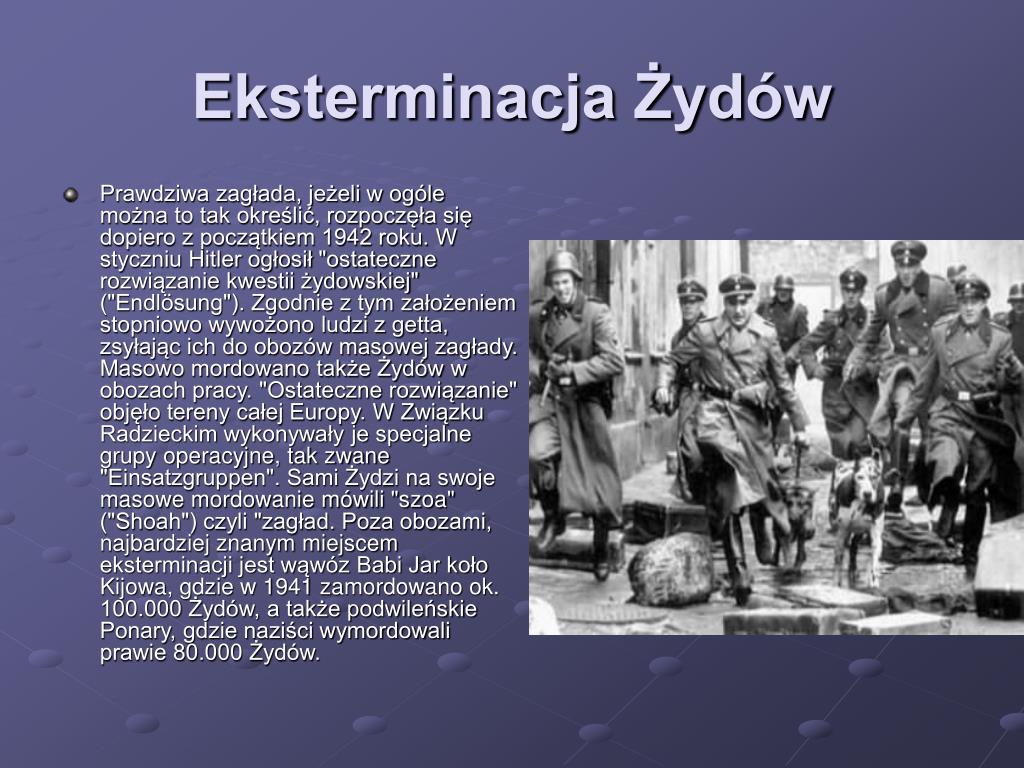 Eksterminacja Żydów

Prawdziwa zagłada, jeżeli w ogóle można to tak określić, rozpoczęła się dopiero z początkiem 1942 roku. W styczniu Hitler ogłosił "ostateczne rozwiązanie kwestii żydowskiej" ("Endlösung"). Zgodnie z tym założeniem stopniowo wywożono ludzi z getta, zsyłając ich do obozów masowej zagłady. Masowo mordowano także Żydów w obozach pracy. "Ostateczne rozwiązanie" objęło tereny całej Europy. W Związku Radzieckim wykonywały je specjalne grupy operacyjne, tak zwane "Einsatzgruppen". Sami Żydzi na swoje masowe mordowanie mówili "szoa" ("Shoah") czyli "zagład. Poza obozami, najbardziej znanym miejscem eksterminacji jest wąwóz Babi Jar koło Kijowa, gdzie w 1941 zamordowano ok. 100.000 Żydów, a także podwileńskie Ponary, gdzie naziści wymordowali prawie 80.000 Żydów.